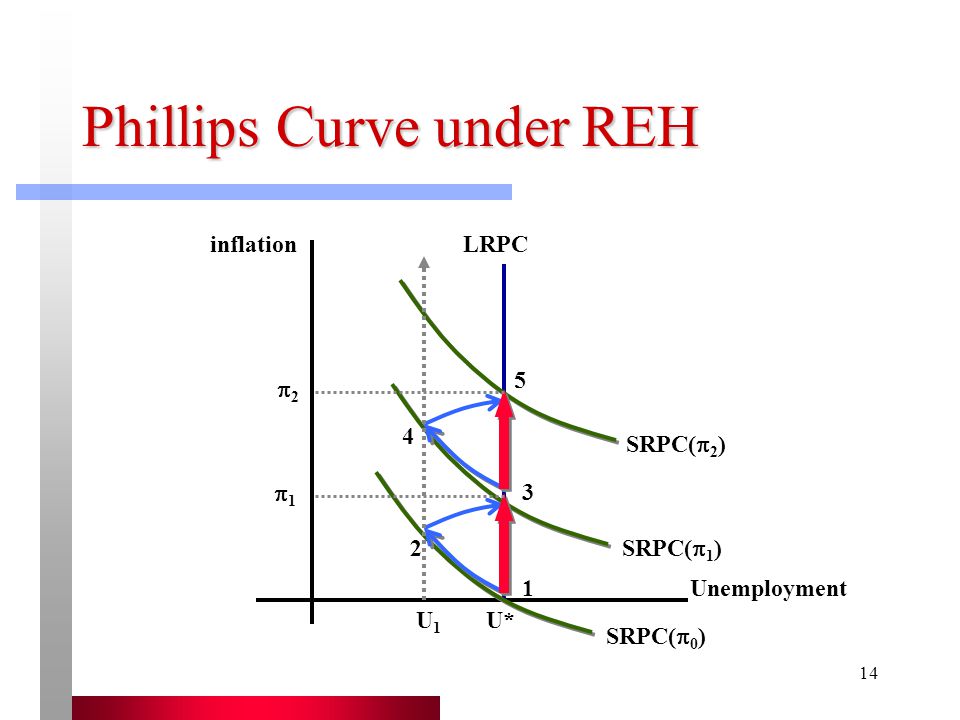 Phillips Curve under REH

inflation

LRPC

$\pi_2$

5

4

SRPC($\pi_2$)

$\pi_1$

3

2

SRPC($\pi_1$)

1

Unemployment

$U_1$

U*

SRPC($\pi_0$)

14